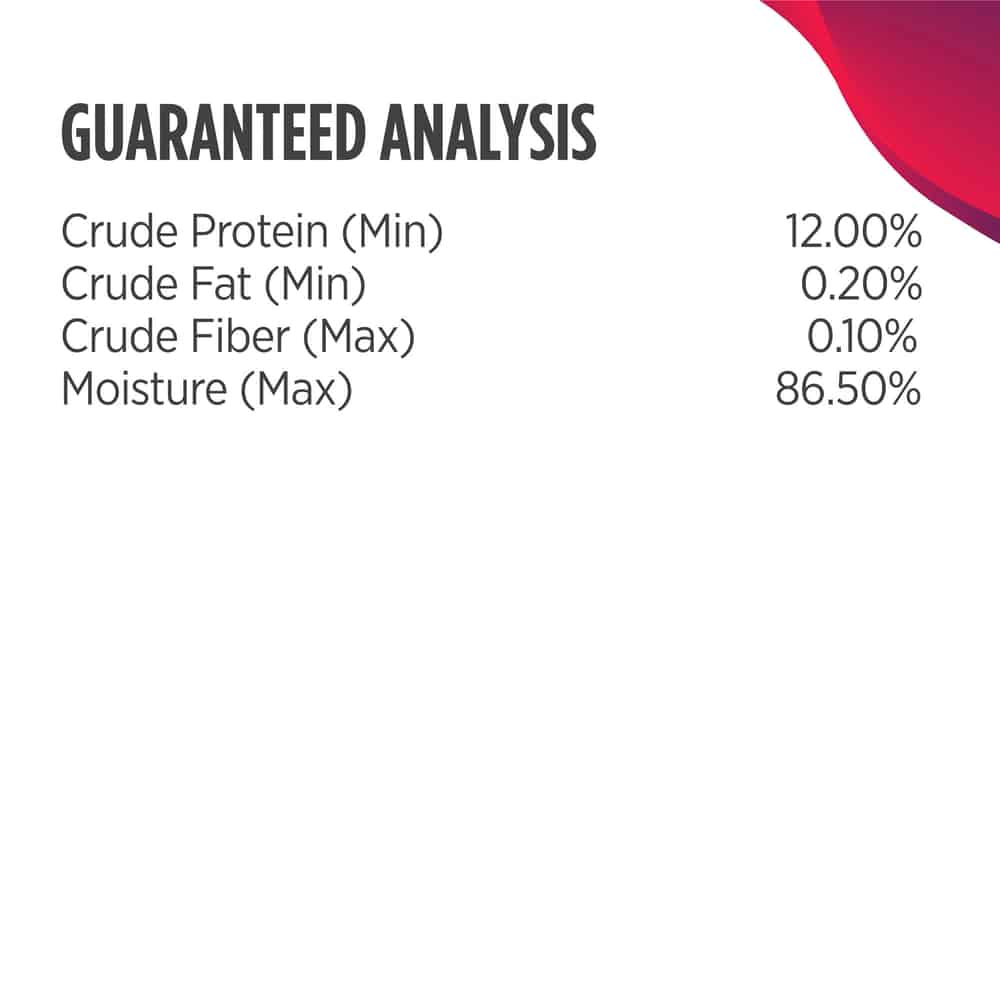 GUARANTEED ANALYSIS

| | |
|---|---|
| Crude Protein (Min) | 12.00% |
| Crude Fat (Min) | 0.20% |
| Crude Fiber (Max) | 0.10% |
| Moisture (Max) | 86.50% |